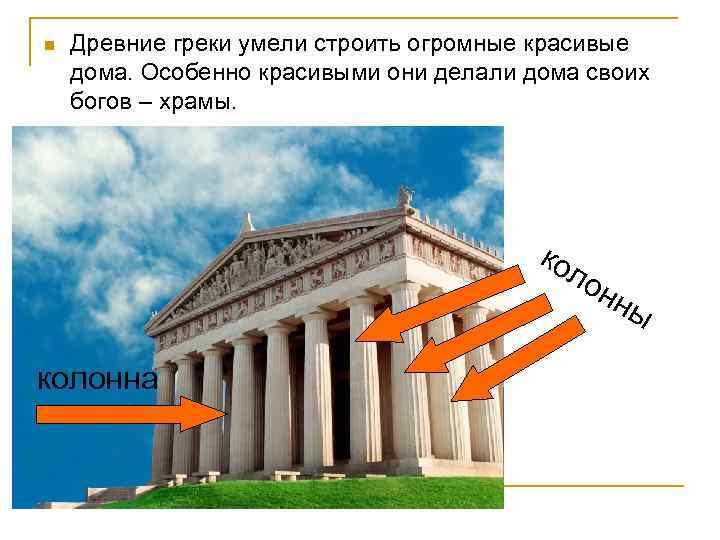 Древние греки умели строить огромные красивые дома. Особенно красивыми они делали дома своих богов – храмы.

колонны

колонна